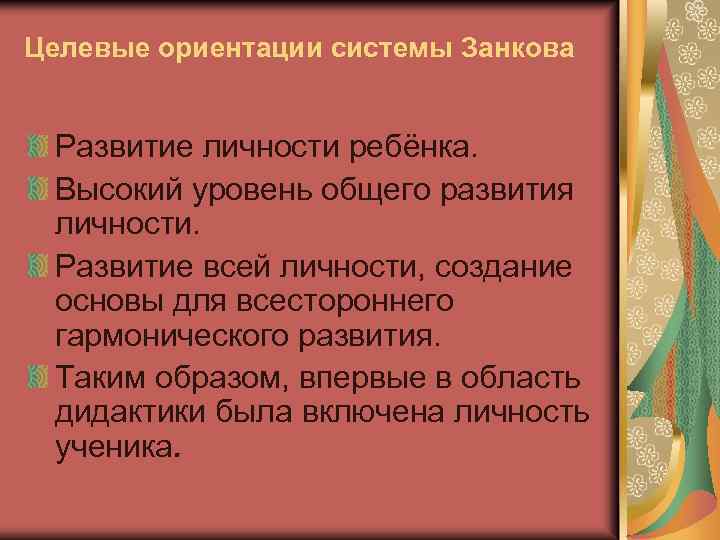 Целевые ориентации системы Занкова

Развитие личности ребёнка.
Высокий уровень общего развития личности.
Развитие всей личности, создание основы для всестороннего гармонического развития.
Таким образом, впервые в область дидактики была включена личность ученика.